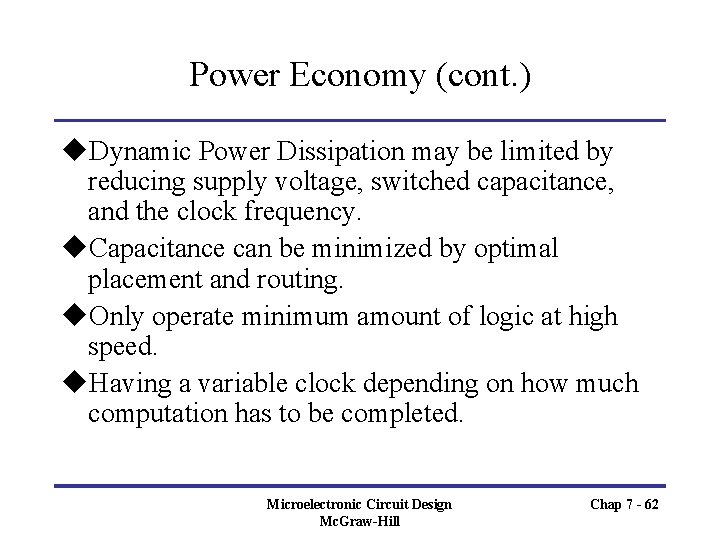 Power Economy (cont.)

◆Dynamic Power Dissipation may be limited by reducing supply voltage, switched capacitance, and the clock frequency.

◆Capacitance can be minimized by optimal placement and routing.

◆Only operate minimum amount of logic at high speed.

◆Having a variable clock depending on how much computation has to be completed.

Microelectronic Circuit Design
McGraw-Hill

Chap 7 - 62